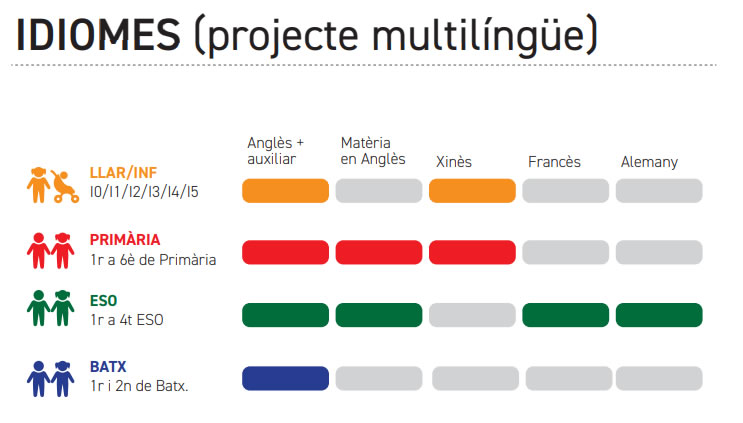 IDIOMES (projecte multilíngüe)

Anglès + auxiliar
Matèria en Anglès
Xinès
Francès
Alemany

LLAR/INF
I0/I1/I2/I3/I4/I5

PRIMÀRIA
1r a 6è de Primària

ESO
1r a 4t ESO

BATX
1r i 2n de Batx.